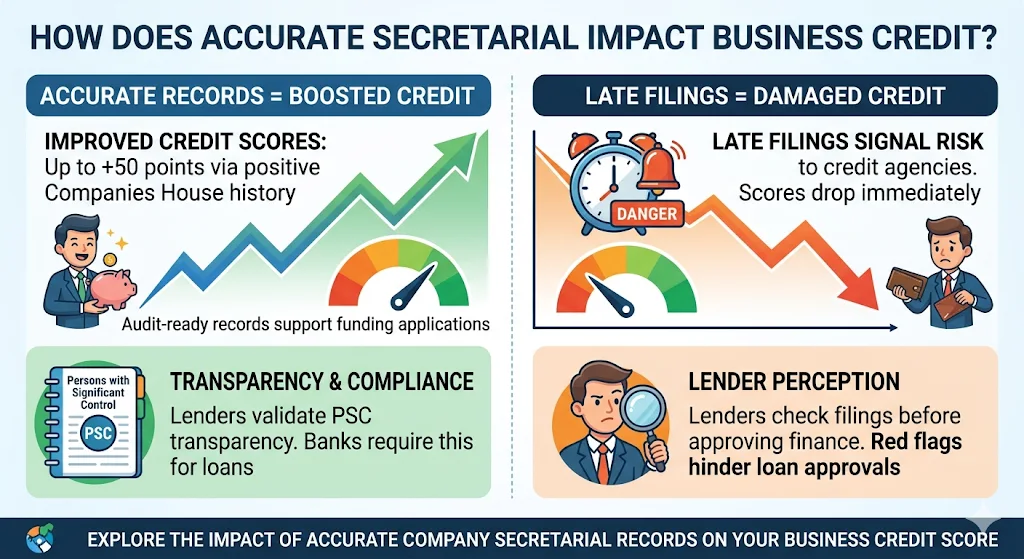 HOW DOES ACCURATE SECRETARIAL IMPACT BUSINESS CREDIT?

ACCURATE RECORDS = BOOSTED CREDIT

IMPROVED CREDIT SCORES: Up to +50 points via positive Companies House history

Audit-ready records support funding applications

Persons with Significant Control

PSC

TRANSPARENCY & COMPLIANCE

Lenders validate PSC transparency. Banks require this for loans

LATE FILINGS = DAMAGED CREDIT

DANGER

LATE FILINGS SIGNAL RISK to credit agencies. Scores drop immediately

LENDER PERCEPTION

Lenders check filings before approving finance. Red flags hinder loan approvals

EXPLORE THE IMPACT OF ACCURATE COMPANY SECRETARIAL RECORDS ON YOUR BUSINESS CREDIT SCORE